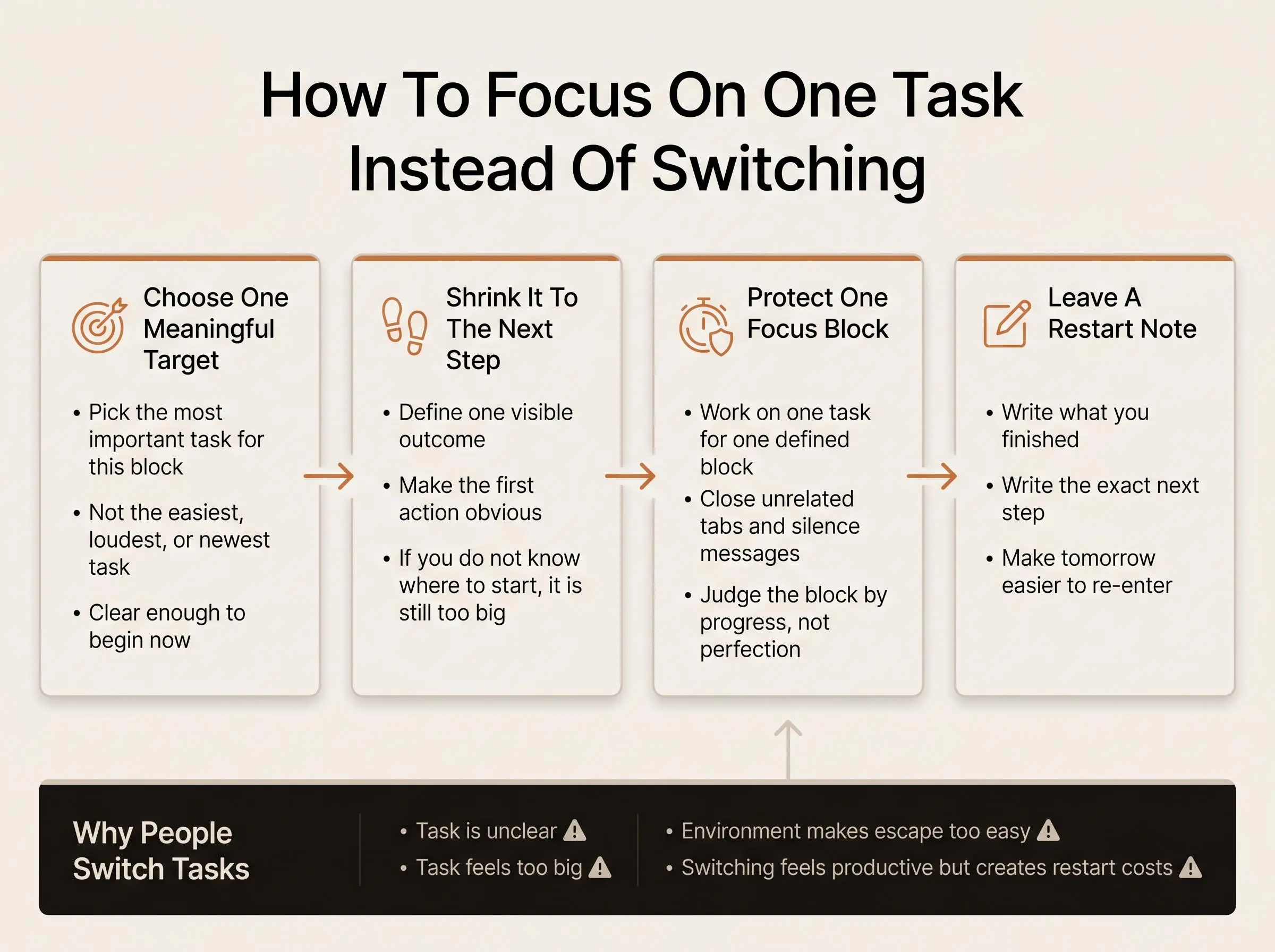 How To Focus On One Task Instead Of Switching

Choose One Meaningful Target

• Pick the most important task for this block
• Not the easiest, loudest, or newest task
• Clear enough to begin now

Shrink It To The Next Step

• Define one visible outcome
• Make the first action obvious
• If you do not know where to start, it is still too big

Protect One Focus Block

• Work on one task for one defined block
• Close unrelated tabs and silence messages
• Judge the block by progress, not perfection

Leave A Restart Note

• Write what you finished
• Write the exact next step
• Make tomorrow easier to re-enter

Why People Switch Tasks

• Task is unclear
• Task feels too big
• Environment makes escape too easy
• Switching feels productive but creates restart costs